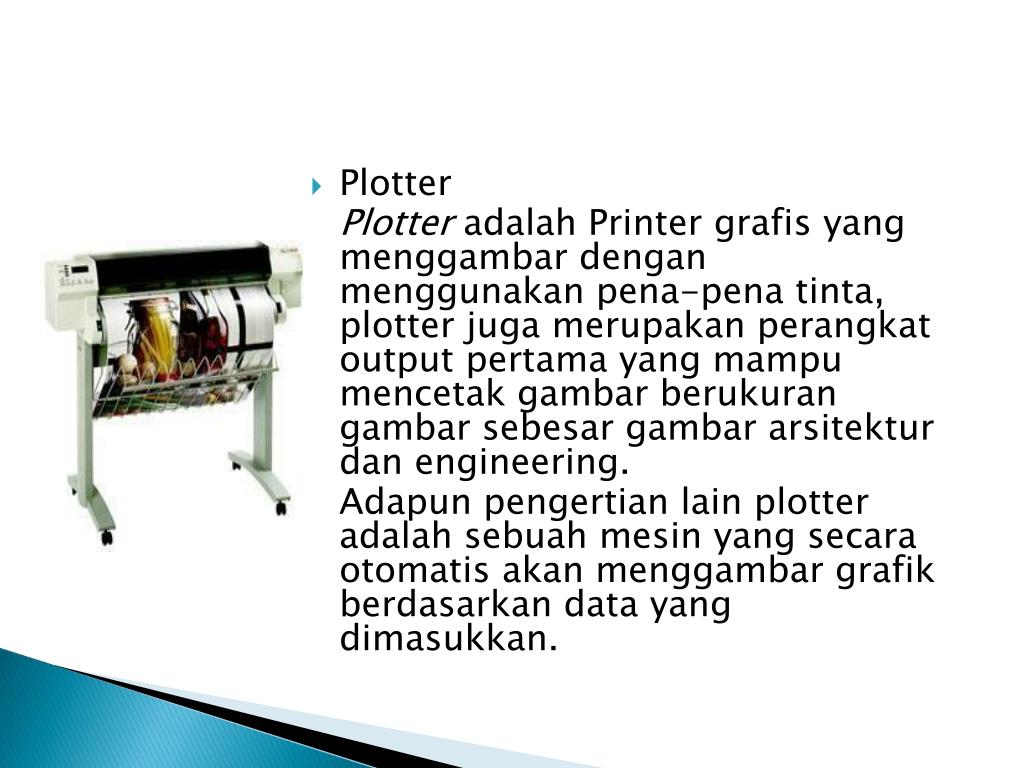 Plotter

Plotter adalah Printer grafis yang menggambar dengan menggunakan pena-pena tinta, plotter juga merupakan perangkat output pertama yang mampu mencetak gambar berukuran gambar sebesar gambar arsitektur dan engineering.

Adapun pengertian lain plotter adalah sebuah mesin yang secara otomatis akan menggambar grafik berdasarkan data yang dimasukkan.